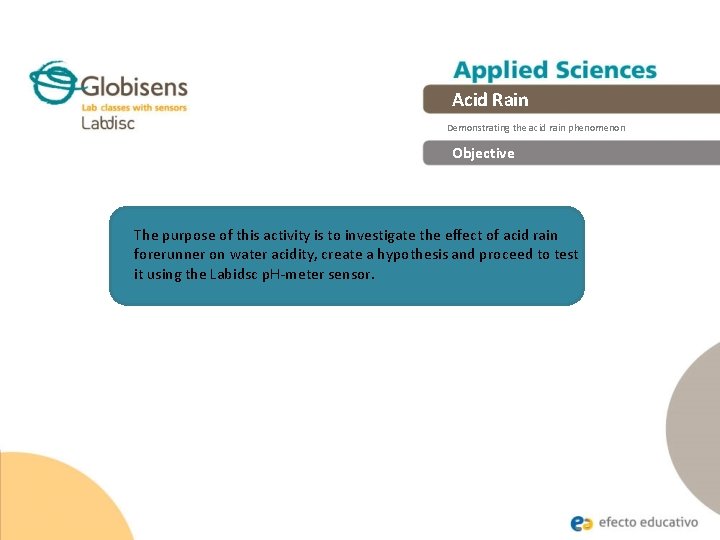 Globisens
Lab classes with sensors
Labdisc

Applied Sciences

Acid Rain

Demonstrating the acid rain phenomenon

Objective

The purpose of this activity is to investigate the effect of acid rain forerunner on water acidity, create a hypothesis and proceed to test it using the Labidsc pH-meter sensor.

efecto educativo